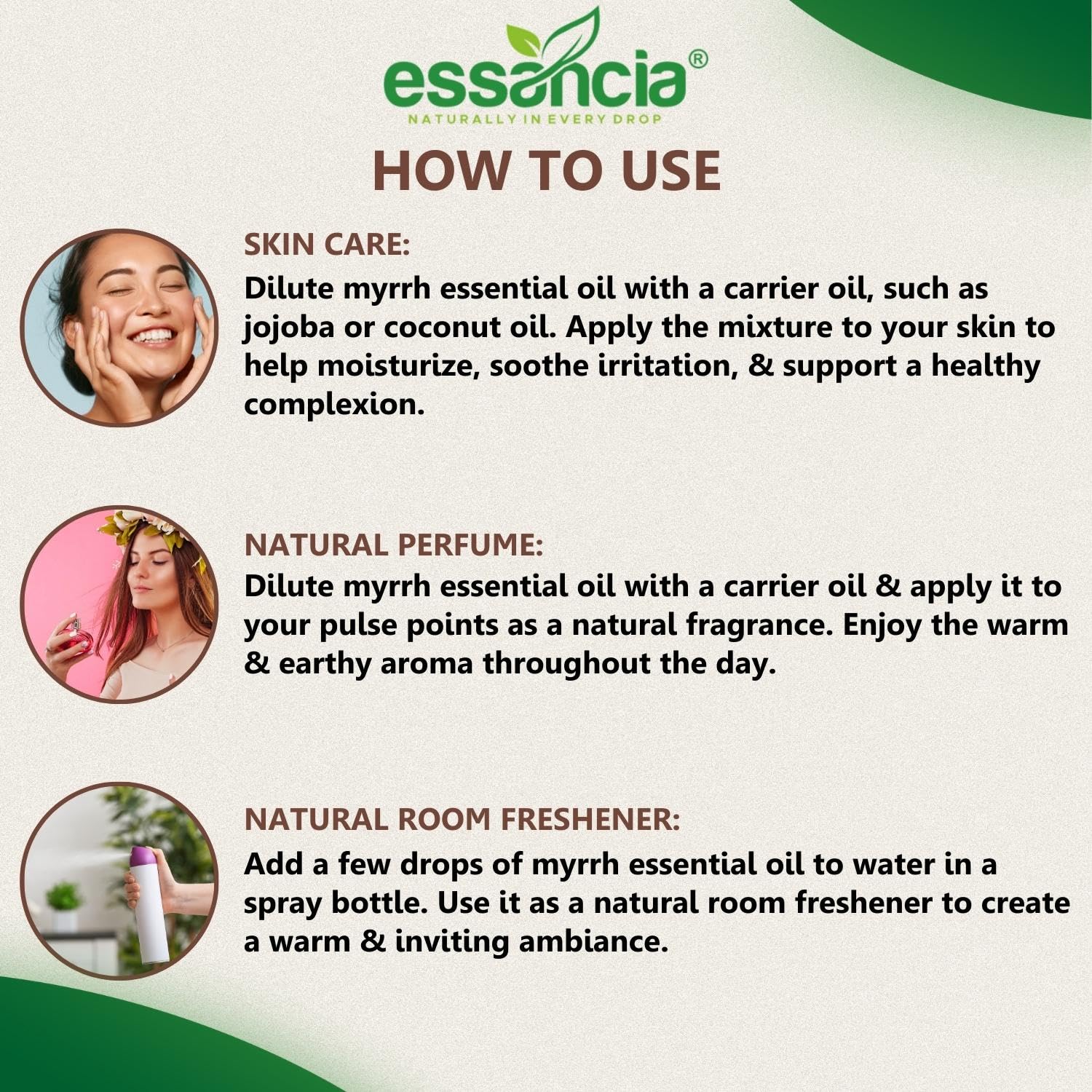 essancia®
NATURALLY IN EVERY DROP

HOW TO USE

SKIN CARE:
Dilute myrrh essential oil with a carrier oil, such as jojoba or coconut oil. Apply the mixture to your skin to help moisturize, soothe irritation, & support a healthy complexion.

NATURAL PERFUME:
Dilute myrrh essential oil with a carrier oil & apply it to your pulse points as a natural fragrance. Enjoy the warm & earthy aroma throughout the day.

NATURAL ROOM FRESHENER:
Add a few drops of myrrh essential oil to water in a spray bottle. Use it as a natural room freshener to create a warm & inviting ambiance.